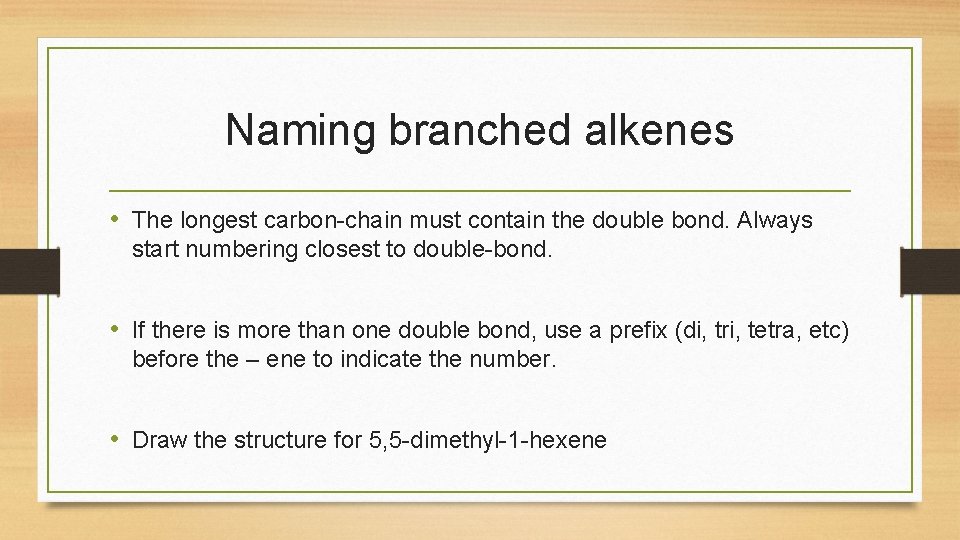 Naming branched alkenes

• The longest carbon-chain must contain the double bond. Always start numbering closest to double-bond.

• If there is more than one double bond, use a prefix (di, tri, tetra, etc) before the – ene to indicate the number.

• Draw the structure for 5,5-dimethyl-1-hexene